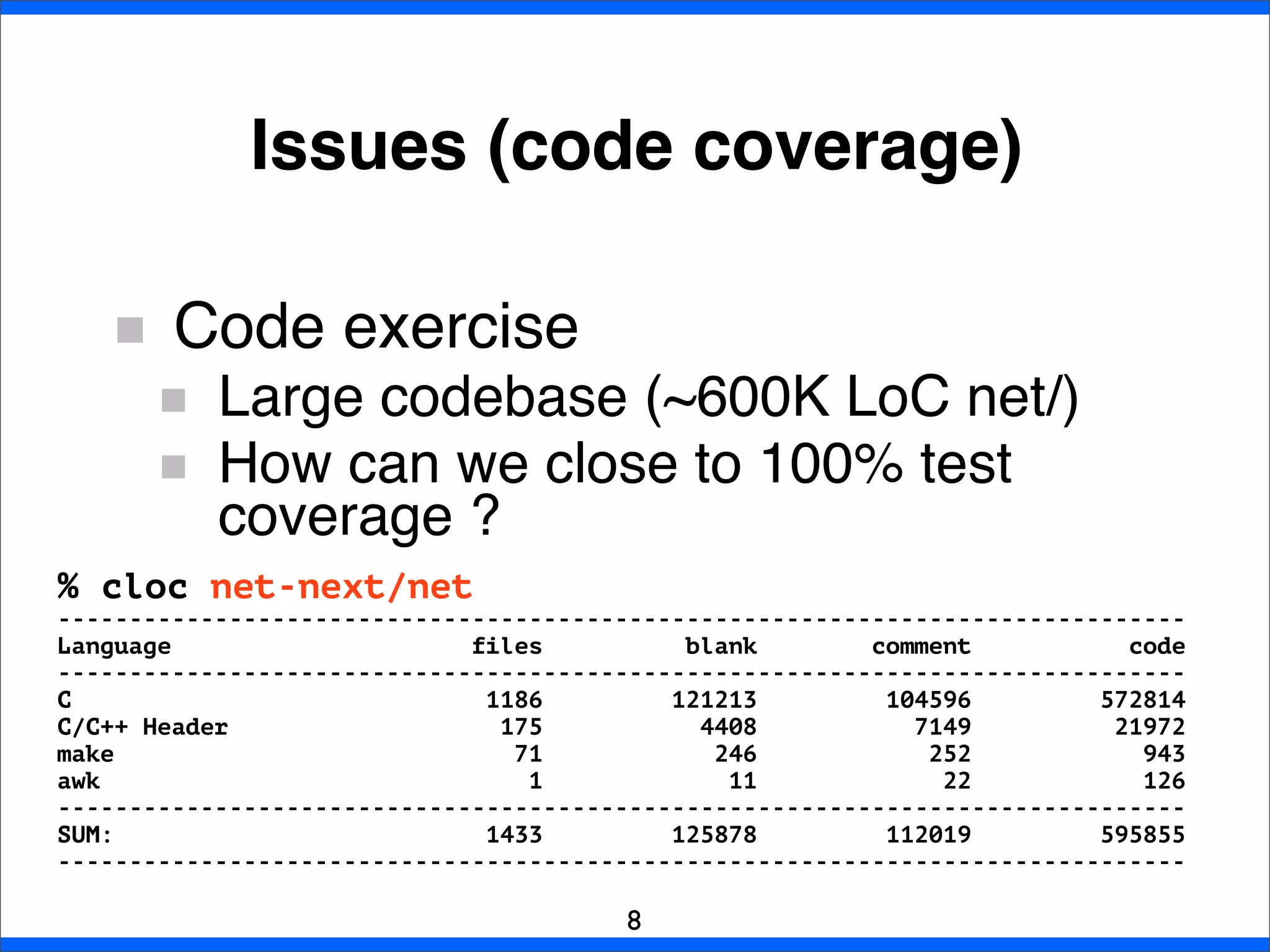 Issues (code coverage)

Code exercise

Large codebase (~600K LoC net/)

How can we close to 100% test coverage ?

% cloc net-next/net

| Language | files | blank | comment | code |
|---|---|---|---|---|
| C | 1186 | 121213 | 104596 | 572814 |
| C/C++ Header | 175 | 4408 | 7149 | 21972 |
| make | 71 | 246 | 252 | 943 |
| awk | 1 | 11 | 22 | 126 |
| SUM: | 1433 | 125878 | 112019 | 595855 |

8